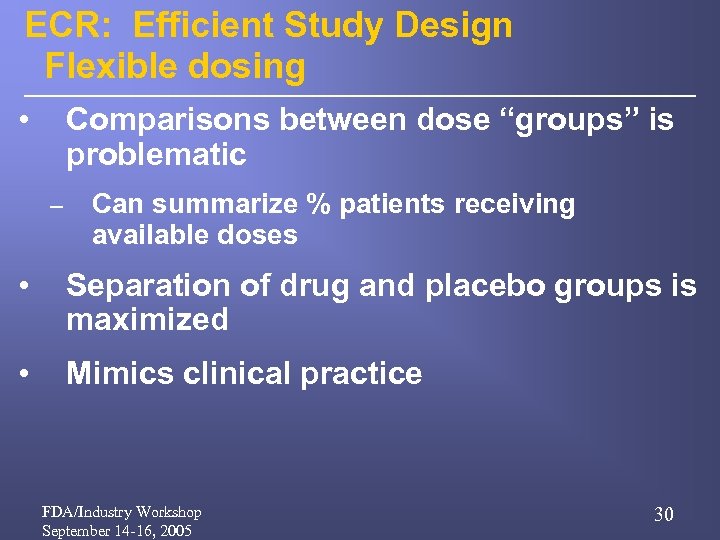 ECR: Efficient Study Design
Flexible dosing

• Comparisons between dose “groups” is problematic

– Can summarize % patients receiving available doses

• Separation of drug and placebo groups is maximized

• Mimics clinical practice

FDA/Industry Workshop
September 14-16, 2005

30